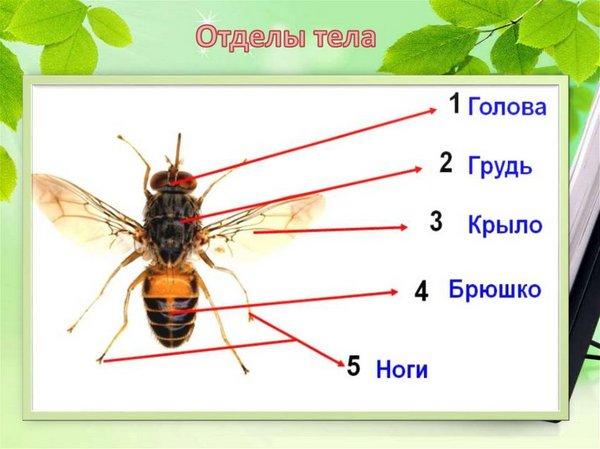 Отделы тела

1 Голова

2 Грудь

3 Крыло

4 Брюшко

5 Ноги